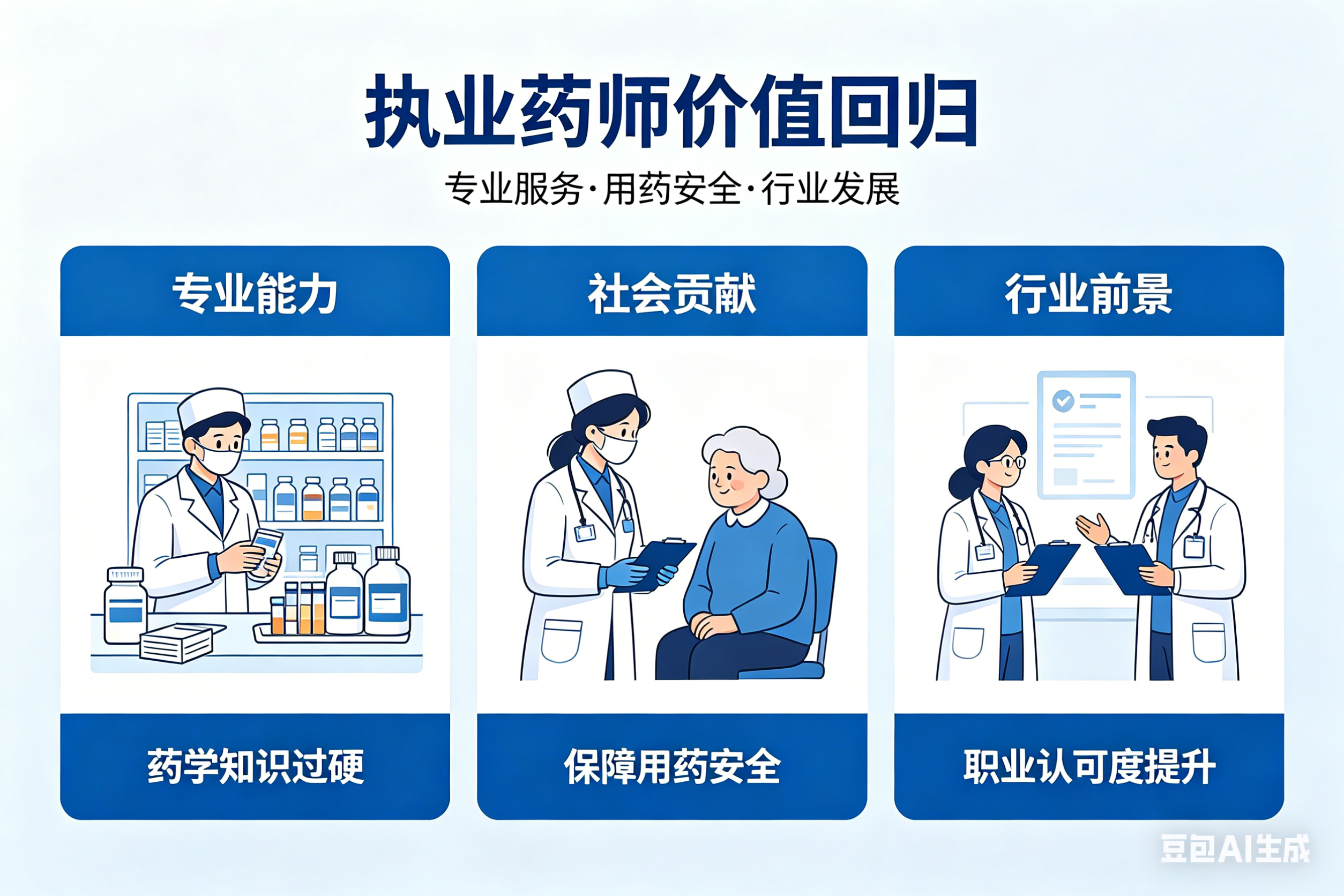 执业药师价值回归

专业服务·用药安全·行业发展

专业能力

药学知识过硬

社会贡献

保障用药安全

行业前景

职业认可度提升

豆包AI生成